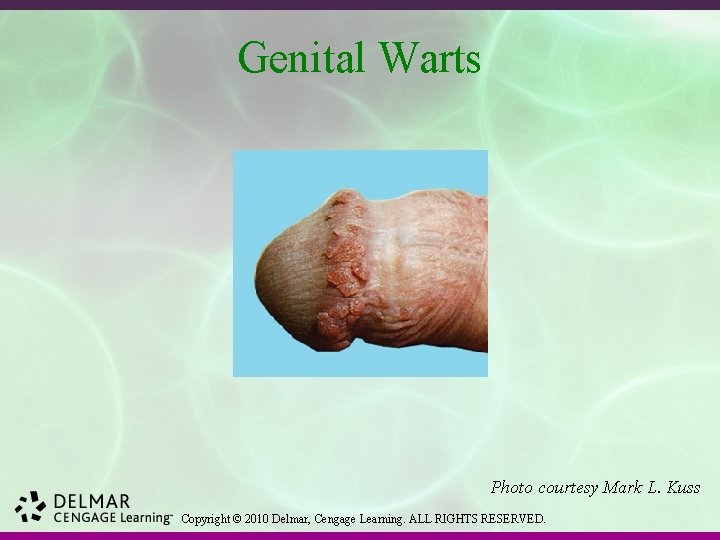 Genital Warts

Photo courtesy Mark L. Kuss

DELMAR
CENGAGE Learning™

Copyright © 2010 Delmar, Cengage Learning. ALL RIGHTS RESERVED.